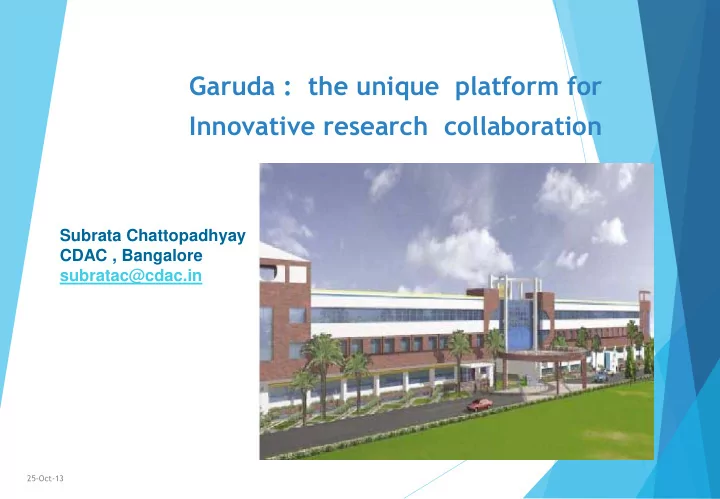 Garuda : the unique platform for Innovative research collaboration

Subrata Chattopadhyay
CDAC , Bangalore
subratac@cdac.in

25-Oct-13